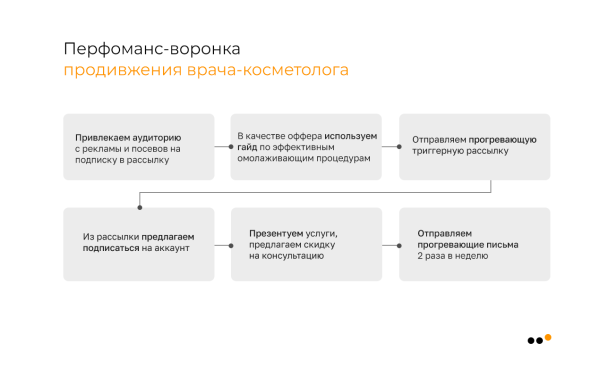 Перфоманс-воронка
продивжения врача-косметолога

Привлекаем аудиторию с рекламы и посевов на подписку в рассылку

В качестве оффера используем гайд по эффективным омолаживающим процедурам

Отправляем прогревающую триггерную рассылку

Из рассылки предлагаем подписаться на аккаунт

Презентуем услуги, предлагаем скидку на консультацию

Отправляем прогревающие письма 2 раза в неделю